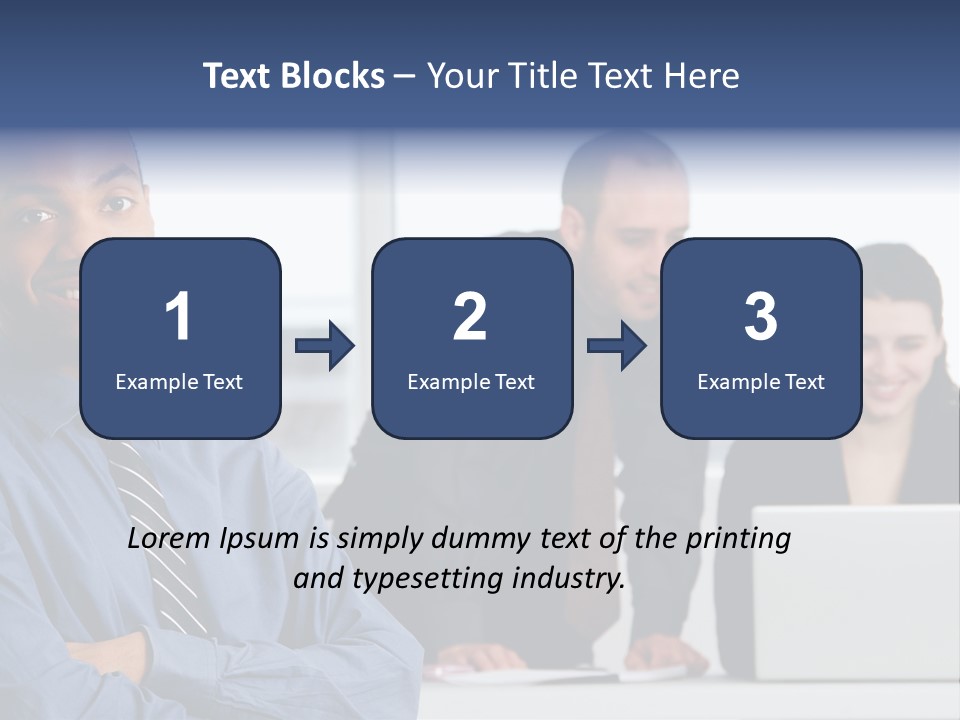 Text Blocks – Your Title Text Here

1
Example Text

2
Example Text

3
Example Text

Lorem Ipsum is simply dummy text of the printing and typesetting industry.